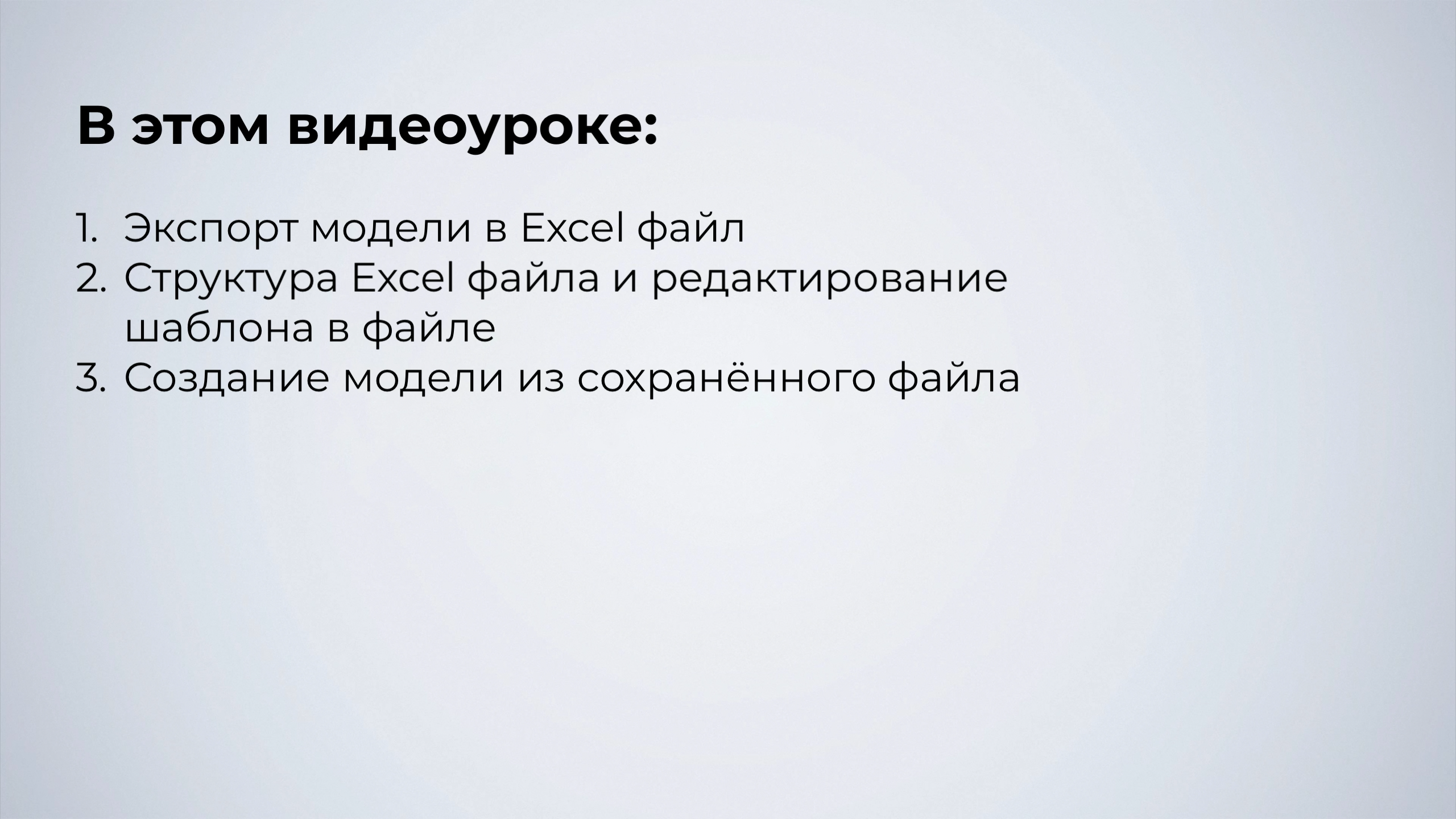 В этом видеоуроке:

1. Экспорт модели в Excel файл
2. Структура Excel файла и редактирование шаблона в файле
3. Создание модели из сохранённого файла